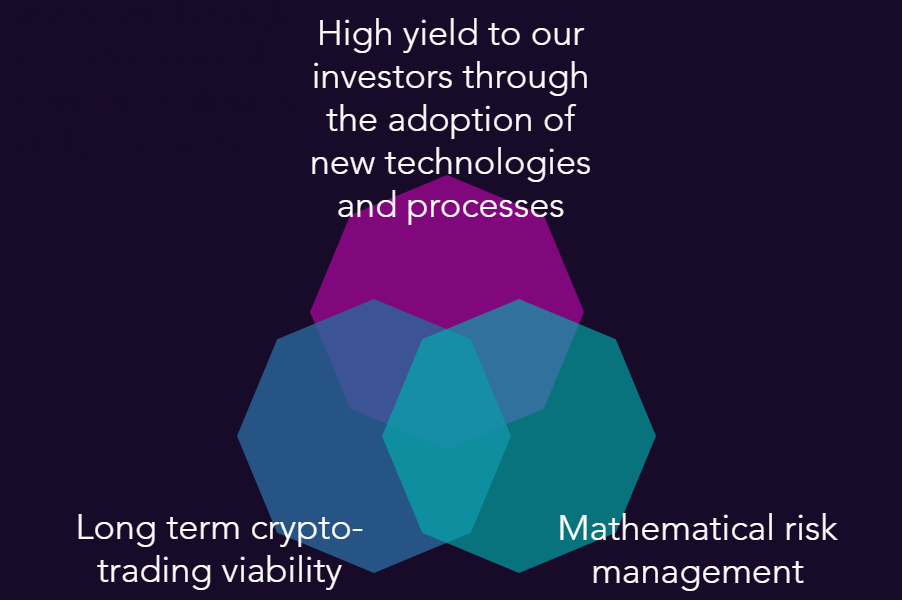 High yield to our investors through the adoption of new technologies and processes

Long term crypto-trading viability

Mathematical risk management